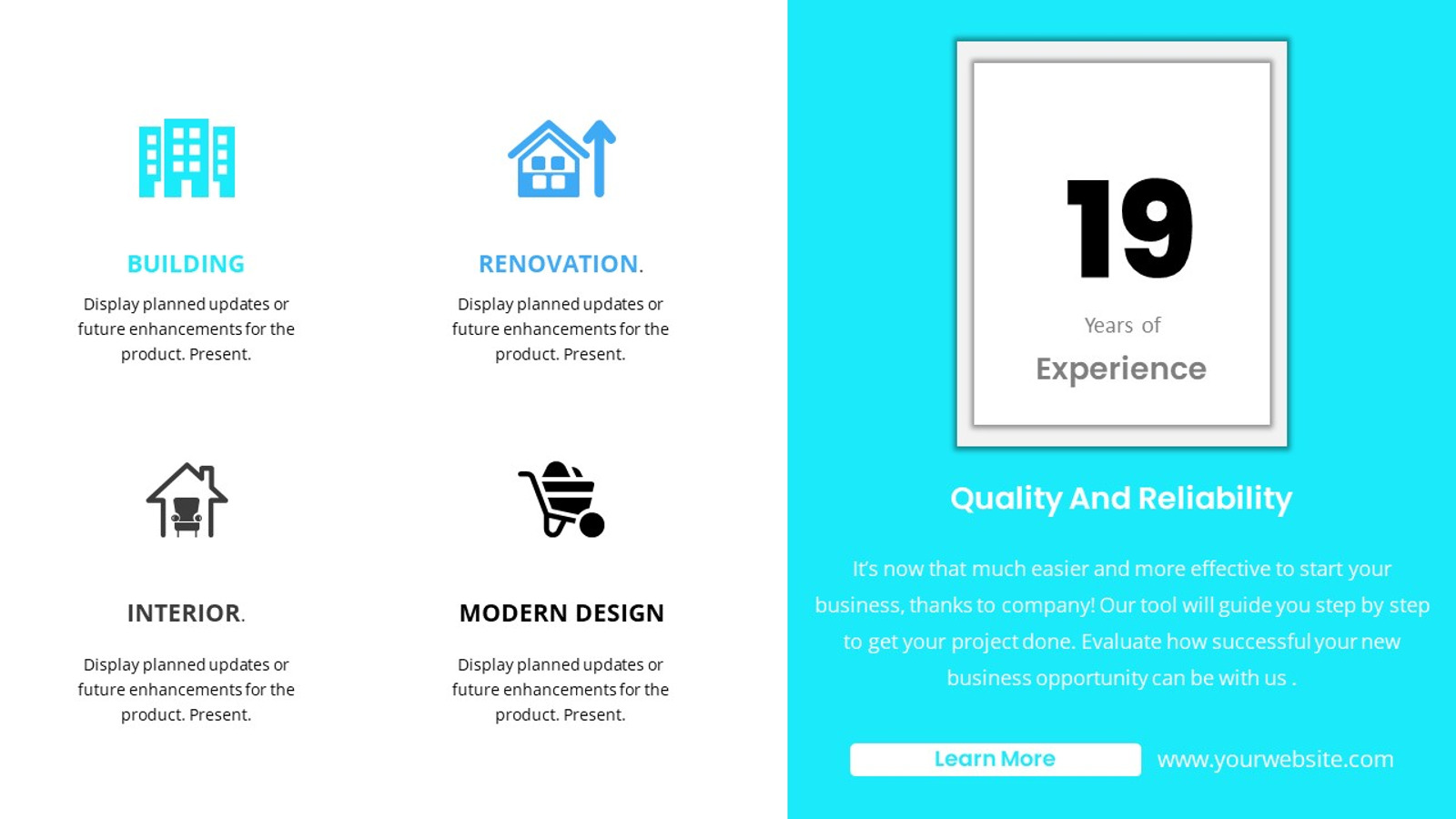 BUILDING

Display planned updates or future enhancements for the product. Present.

RENOVATION.

Display planned updates or future enhancements for the product. Present.

INTERIOR.

Display planned updates or future enhancements for the product. Present.

MODERN DESIGN

Display planned updates or future enhancements for the product. Present.

19

Years of

Experience

Quality And Reliability

It's now that much easier and more effective to start your business, thanks to company! Our tool will guide you step by step to get your project done. Evaluate how successful your new business opportunity can be with us .

Learn More

www.yourwebsite.com